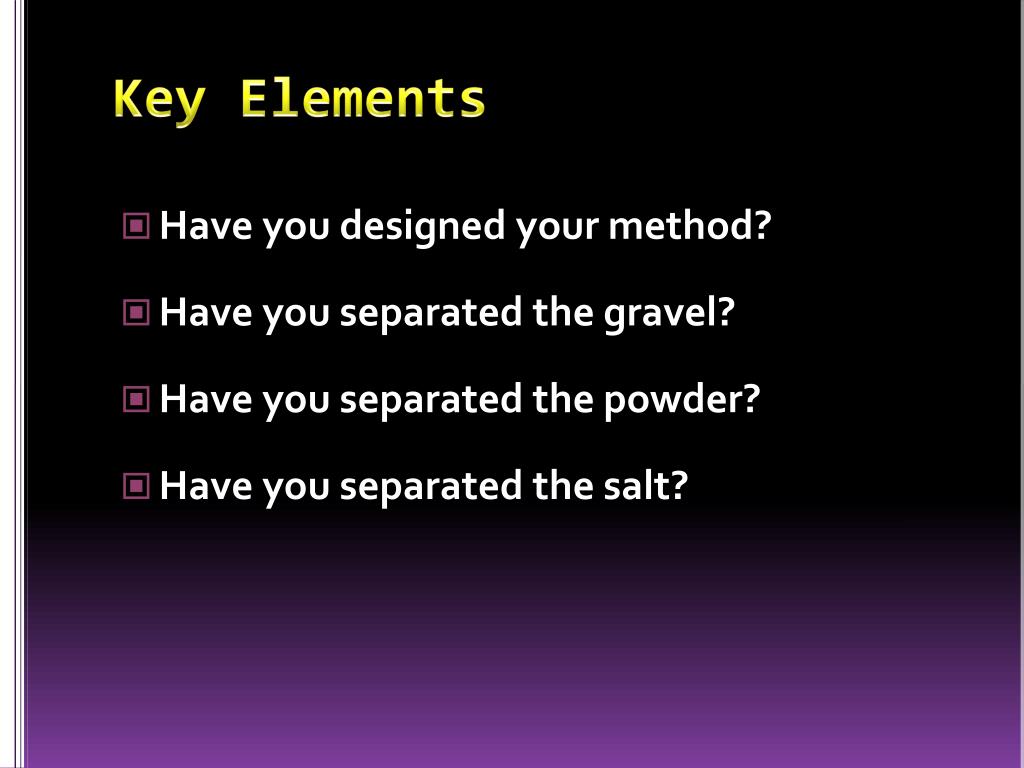 Key Elements

Have you designed your method?

Have you separated the gravel?

Have you separated the powder?

Have you separated the salt?